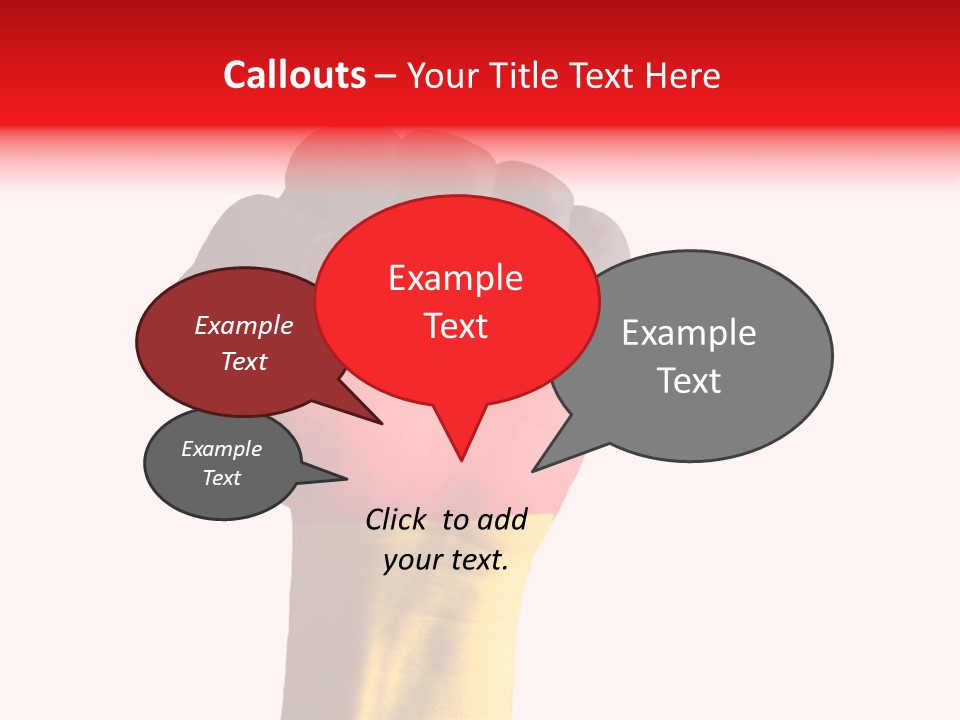 Callouts – Your Title Text Here

Example Text

Example Text

Example Text

Example Text

Click to add your text.